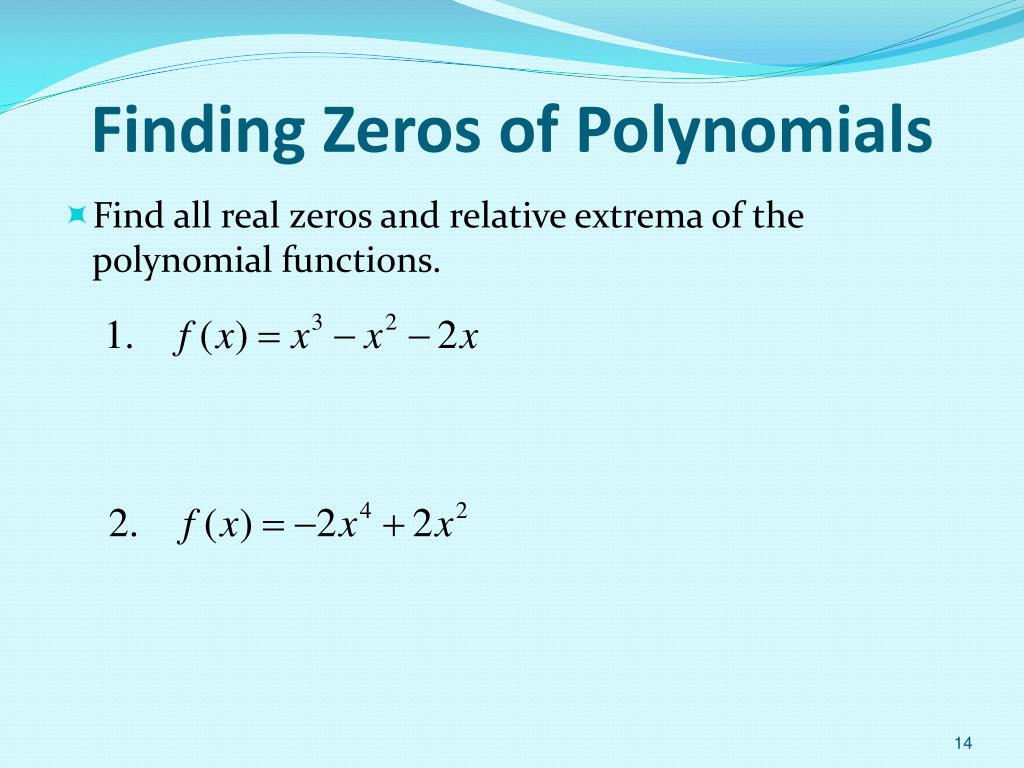 Finding Zeros of Polynomials

Find all real zeros and relative extrema of the polynomial functions.

1. $f(x) = x^3 - x^2 - 2x$

2. $f(x) = -2x^4 + 2x^2$

14